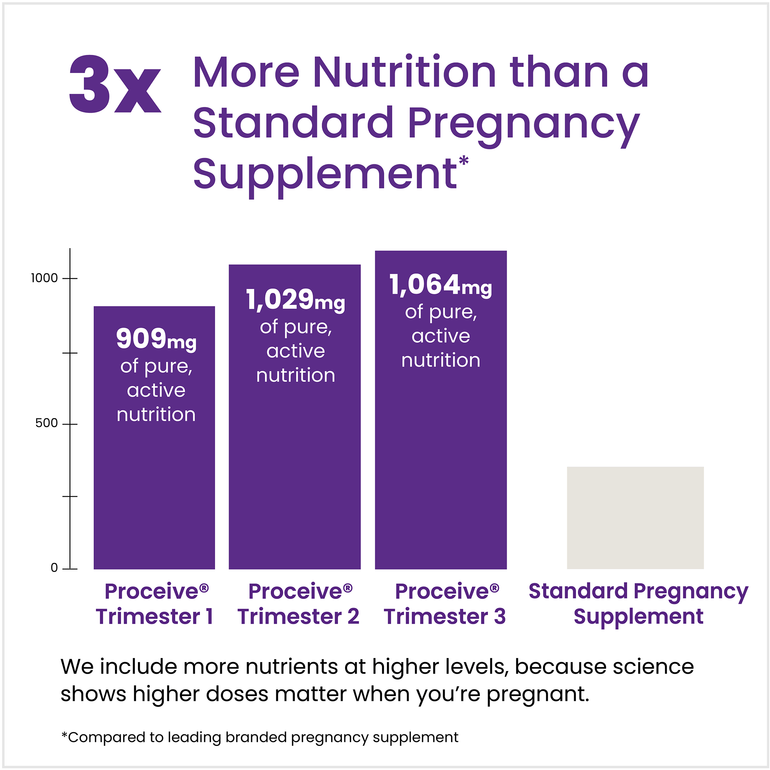 3x More Nutrition than a Standard Pregnancy Supplement*

1000
500
0

909mg of pure, active nutrition

1,029mg of pure, active nutrition

1,064mg of pure, active nutrition

Proceive® Trimester 1

Proceive® Trimester 2

Proceive® Trimester 3

Standard Pregnancy Supplement

We include more nutrients at higher levels, because science shows higher doses matter when you're pregnant.

*Compared to leading branded pregnancy supplement